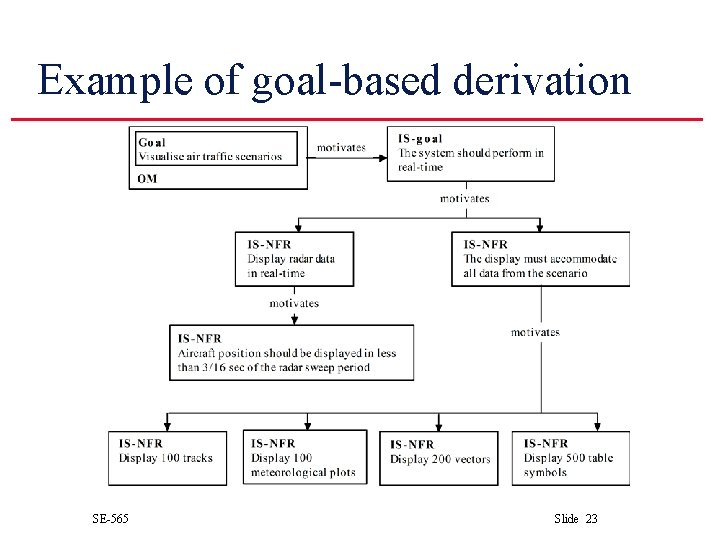 Example of goal-based derivation

Goal
Visualise air traffic scenarios

OM

motivates

IS-goal
The system should perform in real-time

motivates

IS-NFR
Display radar data in real-time

IS-NFR
The display must accommodate all data from the scenario

motivates

IS-NFR
Aircraft position should be displayed in less than 3/16 sec of the radar sweep period

motivates

IS-NFR
Display 100 tracks

IS-NFR
Display 100 meteorological plots

IS-NFR
Display 200 vectors

IS-NFR
Display 500 table symbols

SE-565

Slide 23